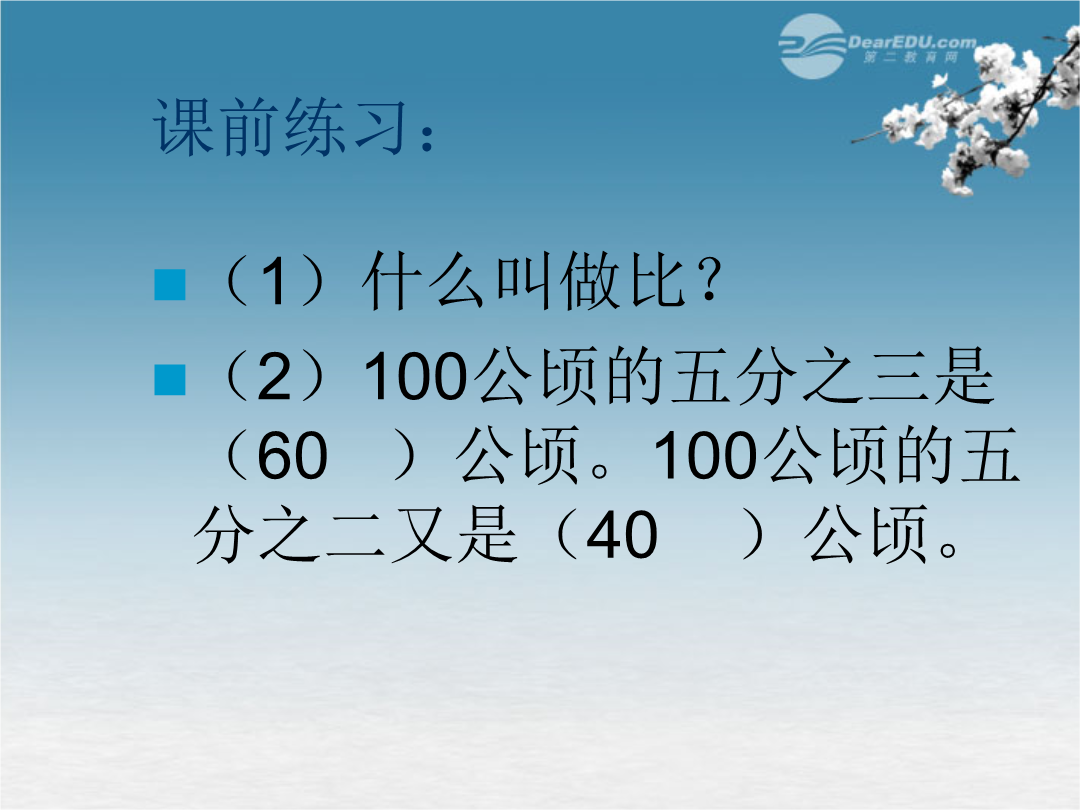 DearEDU.com
第二教育网

课前练习：

（1）什么叫做比？

（2）100公顷的五分之三是（60 ）公顷。100公顷的五分之二又是（40 ）公顷。